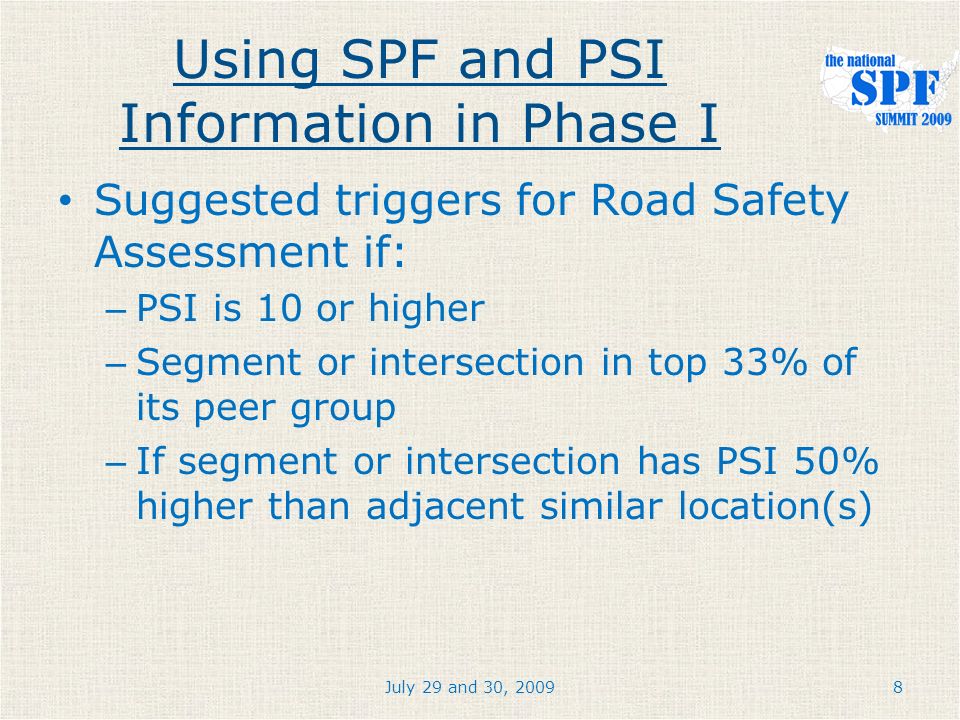 Using SPF and PSI Information in Phase I

the national SPF SUMMIT 2009

• Suggested triggers for Road Safety Assessment if:
– PSI is 10 or higher
– Segment or intersection in top 33% of its peer group
– If segment or intersection has PSI 50% higher than adjacent similar location(s)

July 29 and 30, 2009

8